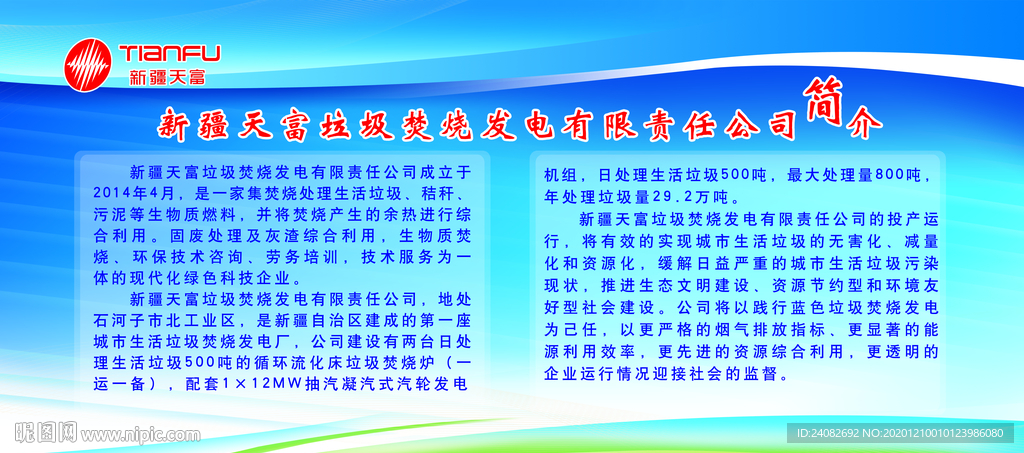 TIANFU
新疆天富

新疆天富垃圾焚烧发电有限责任公司简介

新疆天富垃圾焚烧发电有限责任公司成立于2014年4月，是一家集焚烧处理生活垃圾、秸秆、污泥等生物质燃料，并将焚烧产生的余热进行综合利用。固废处理及灰渣综合利用，生物质焚烧、环保技术咨询、劳务培训，技术服务为一体的现代化绿色科技企业。

新疆天富垃圾焚烧发电有限责任公司，地处石河子市北工业区，是新疆自治区建成的第一座城市生活垃圾焚烧发电厂，公司建设有两台日处理生活垃圾500吨的循环流化床垃圾焚烧炉（一运一备），配套1×12MW抽汽凝汽式汽轮发电机组，日处理生活垃圾500吨，最大处理量800吨，年处理垃圾量29.2万吨。

新疆天富垃圾焚烧发电有限责任公司的投产运行，将有效的实现城市生活垃圾的无害化、减量化和资源化，缓解日益严重的城市生活垃圾污染现状，推进生态文明建设、资源节约型和环境友好型社会建设。公司将以践行蓝色垃圾焚烧发电为己任，以更严格的烟气排放指标、更显著的能源利用效率，更先进的资源综合利用，更透明的企业运行情况迎接社会的监督。

昵图网 www.nipic.com

ID:24082692 NO:20201210010123986080